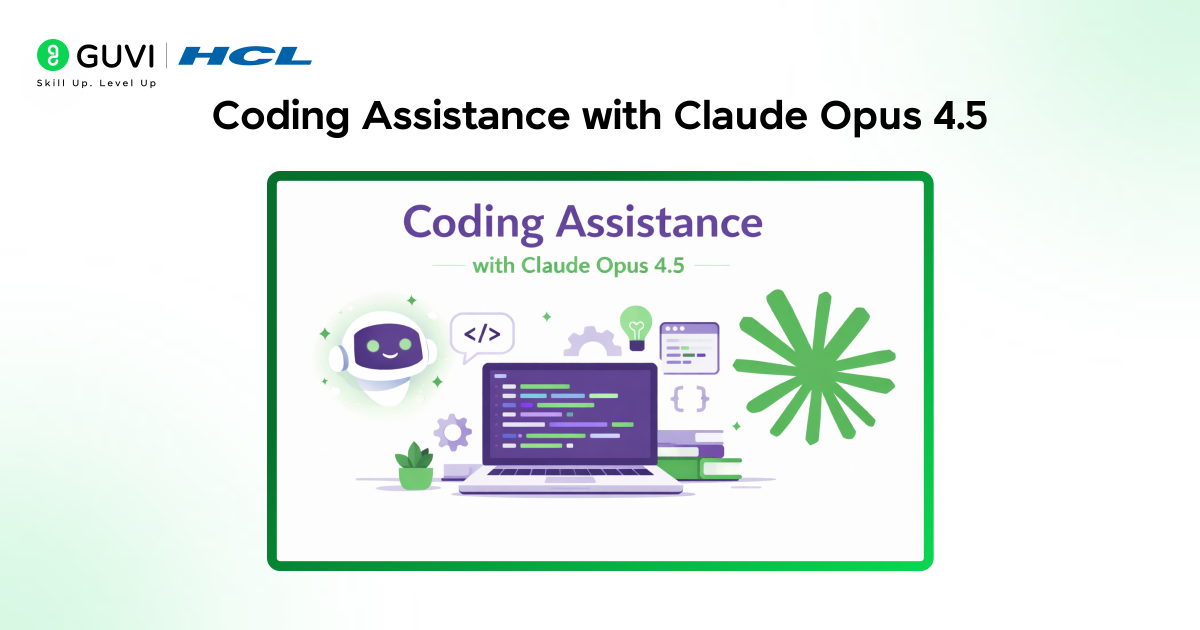 GUVI | HCL
Skill Up. Level Up

Coding Assistance with Claude Opus 4.5

Coding Assistance
with Claude Opus 4.5

</>

{ }